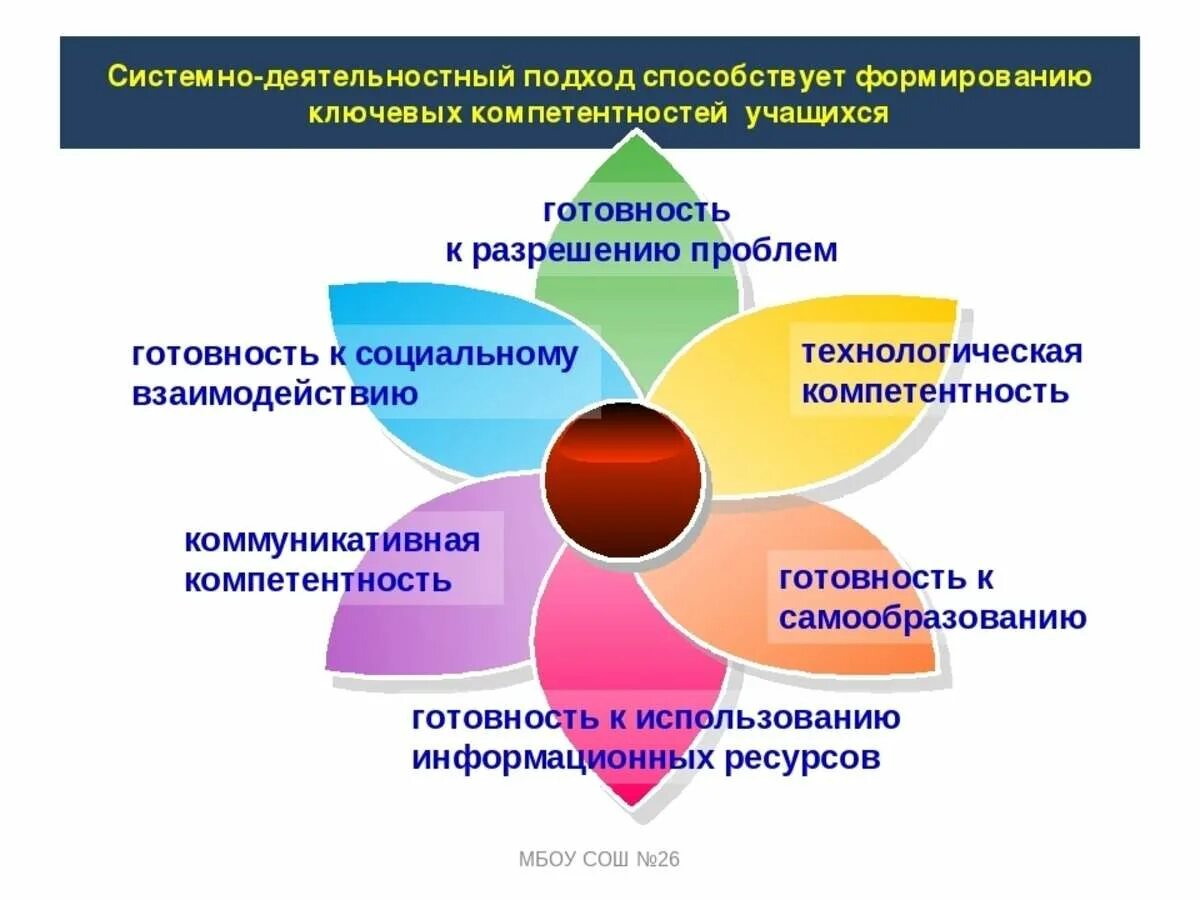 Системно-деятельностный подход способствует формированию ключевых компетентностей учащихся

готовность к разрешению проблем

готовность к социальному взаимодействию

технологическая компетентность

коммуникативная компетентность

готовность к самообразованию

готовность к использованию информационных ресурсов

МБОУ СОШ №26